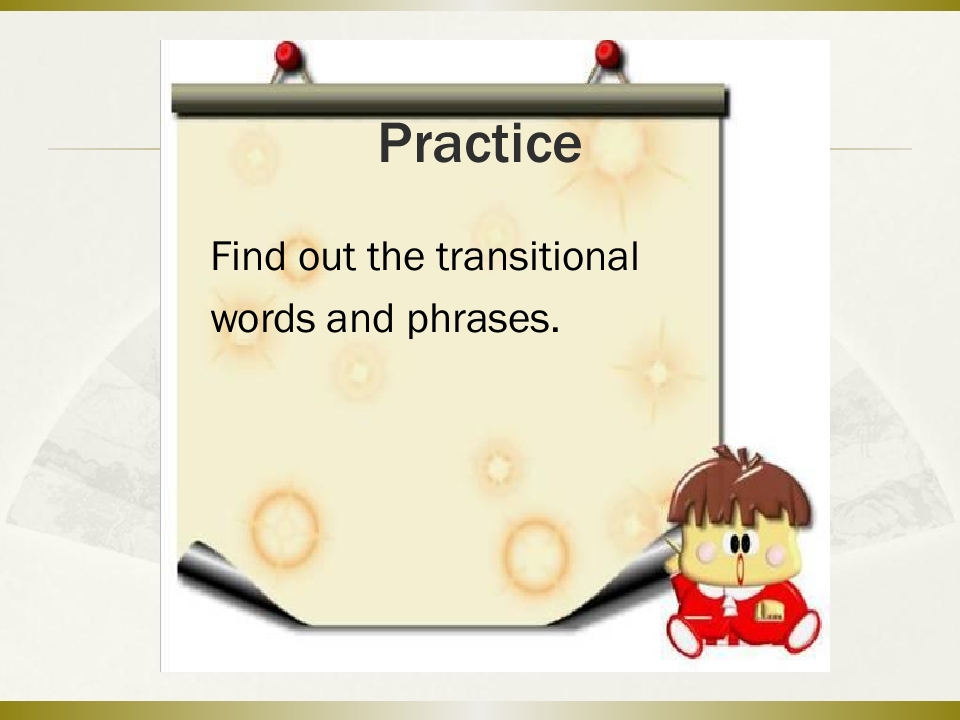 Practice

Find out the transitional words and phrases.